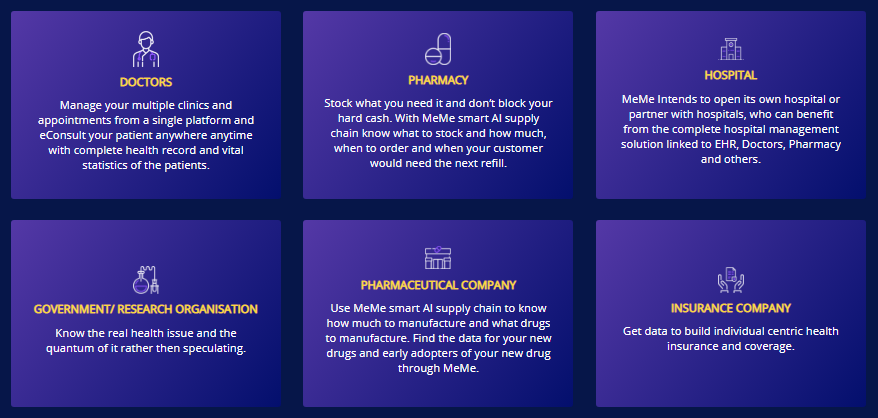 DOCTORS

Manage your multiple clinics and appointments from a single platform and eConsult your patient anywhere anytime with complete health record and vital statistics of the patients.

PHARMACY

Stock what you need it and don't block your hard cash. With MeMe smart AI supply chain know what to stock and how much, when to order and when your customer would need the next refill.

HOSPITAL

MeMe Intends to open its own hospital or partner with hospitals, who can benefit from the complete hospital management solution linked to EHR, Doctors, Pharmacy and others.

GOVERNMENT/ RESEARCH ORGANISATION

Know the real health issue and the quantum of it rather then speculating.

PHARMACEUTICAL COMPANY

Use MeMe smart AI supply chain to know how much to manufacture and what drugs to manufacture. Find the data for your new drugs and early adopters of your new drug through MeMe.

INSURANCE COMPANY

Get data to build individual centric health insurance and coverage.